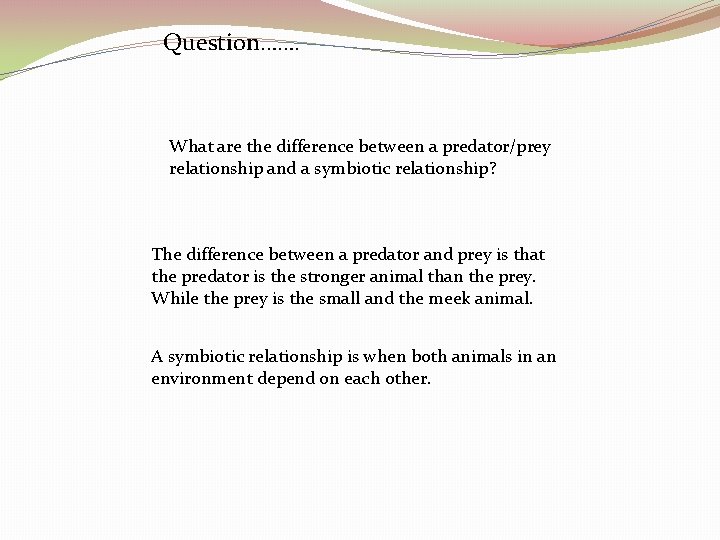 Question…….

What are the difference between a predator/prey relationship and a symbiotic relationship?

The difference between a predator and prey is that the predator is the stronger animal than the prey. While the prey is the small and the meek animal.

A symbiotic relationship is when both animals in an environment depend on each other.